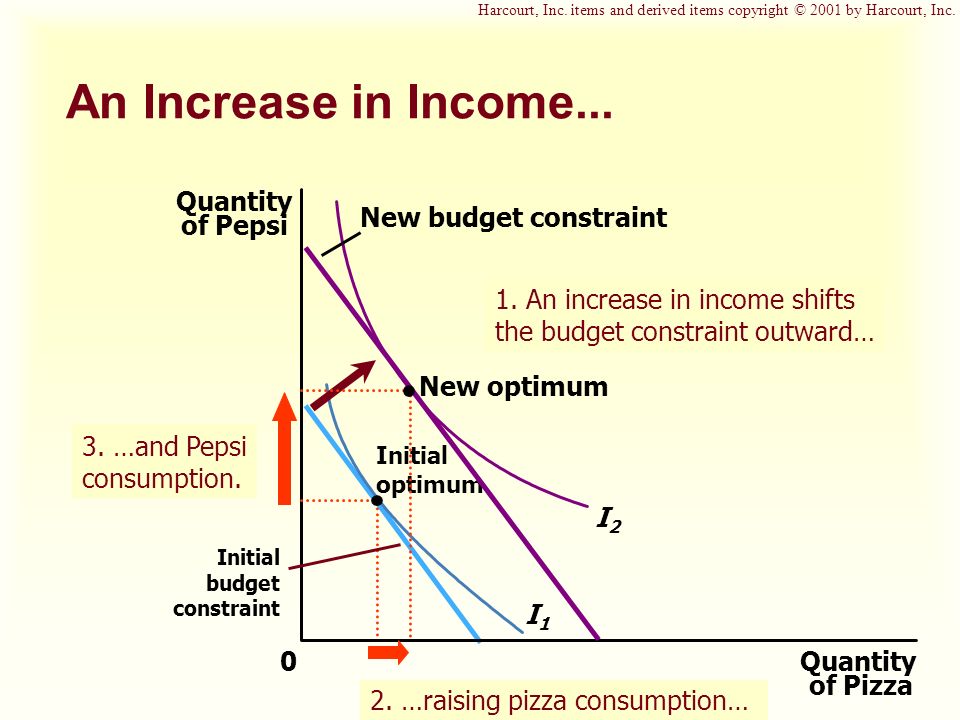 Harcourt, Inc. items and derived items copyright © 2001 by Harcourt, Inc.

An Increase in Income...

Quantity of Pepsi

New budget constraint

1. An increase in income shifts the budget constraint outward…

New optimum

3. …and Pepsi consumption.

Initial optimum

$I_2$

Initial budget constraint

$I_1$

0

Quantity of Pizza

2. …raising pizza consumption…